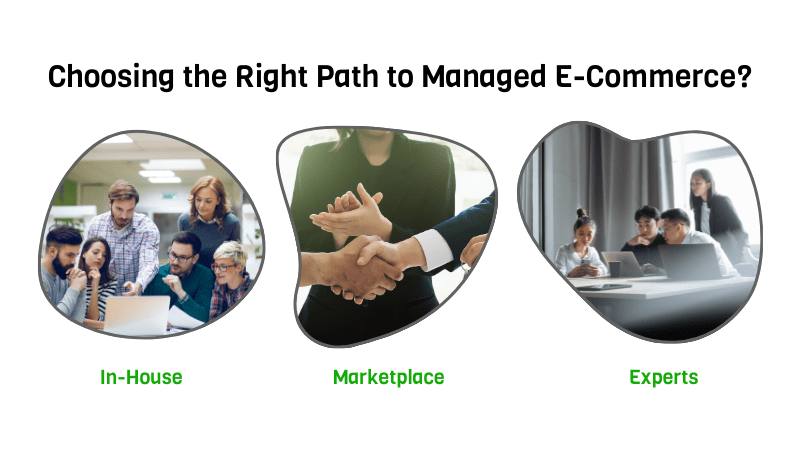 Choosing the Right Path to Managed E-Commerce?

In-House

Marketplace

Experts